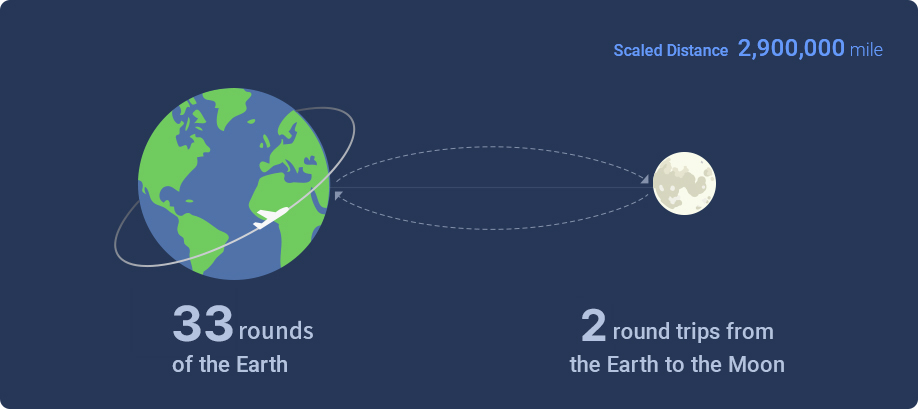 Scaled Distance 2,900,000 mile

33 rounds of the Earth

2 round trips from the Earth to the Moon